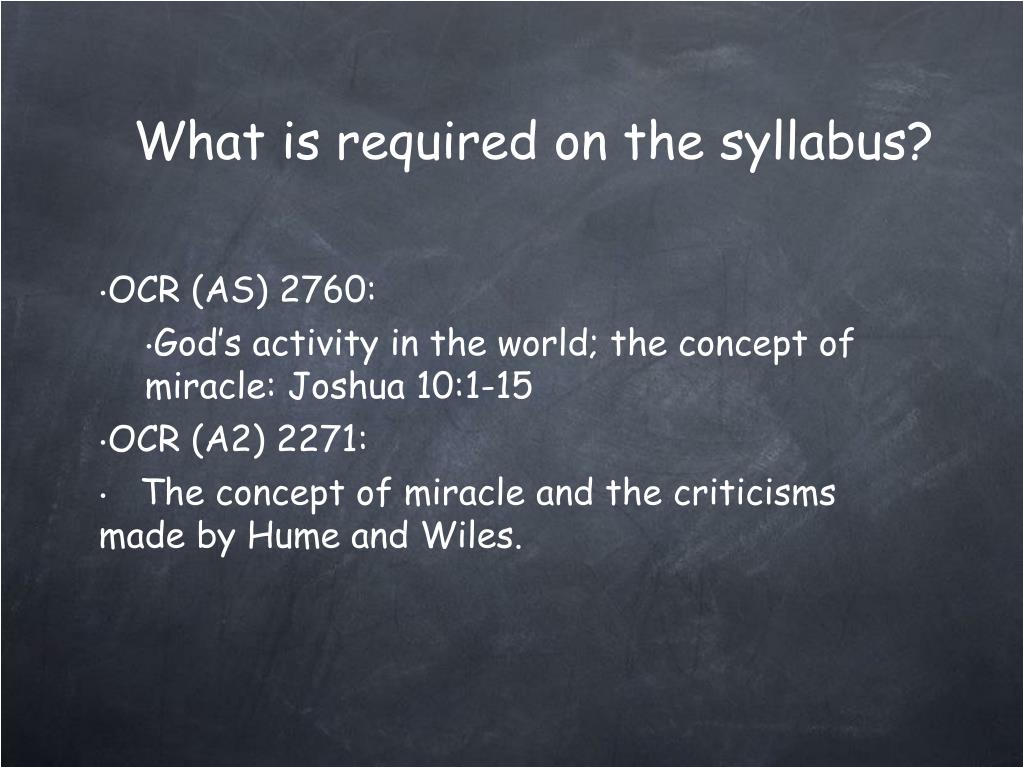 What is required on the syllabus?

•OCR (AS) 2760:

•God's activity in the world; the concept of miracle: Joshua 10:1-15

•OCR (A2) 2271:

• The concept of miracle and the criticisms made by Hume and Wiles.